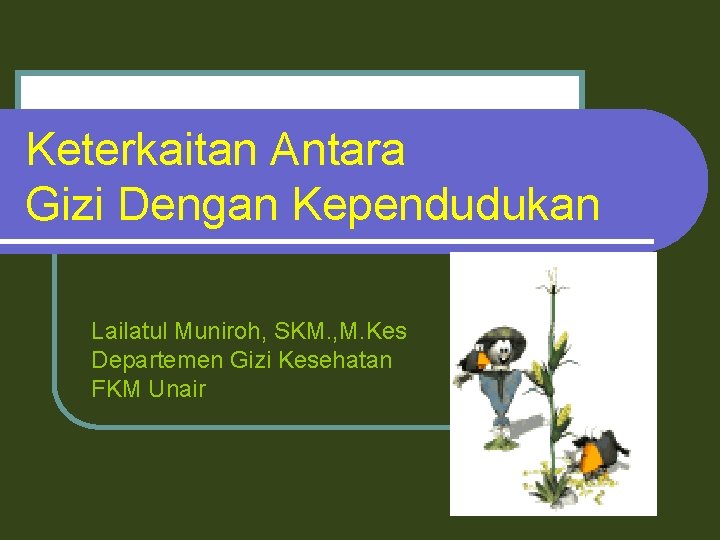 Keterkaitan Antara
Gizi Dengan Kependudukan

Lailatul Muniroh, SKM.,M.Kes
Departemen Gizi Kesehatan
FKM Unair